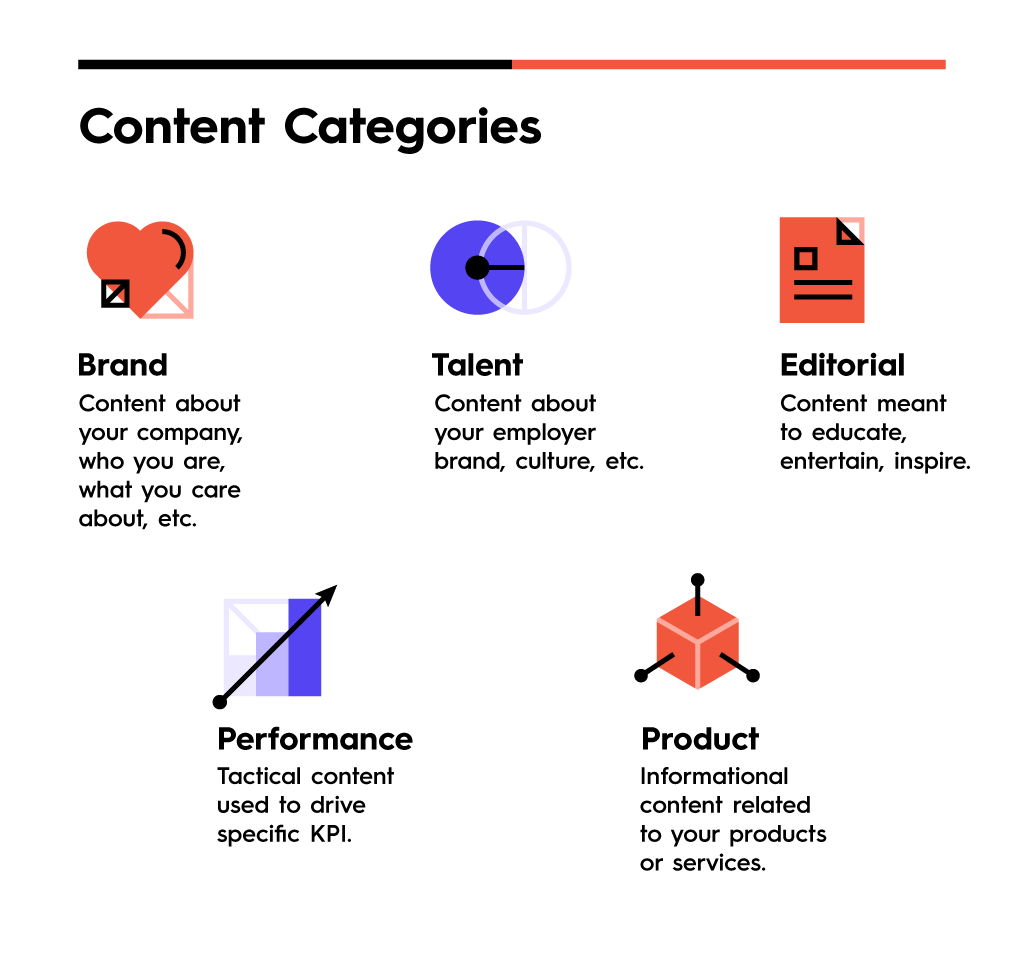 Content Categories

Brand
Content about your company, who you are, what you care about, etc.

Talent
Content about your employer brand, culture, etc.

Editorial
Content meant to educate, entertain, inspire.

Performance
Tactical content used to drive specific KPI.

Product
Informational content related to your products or services.